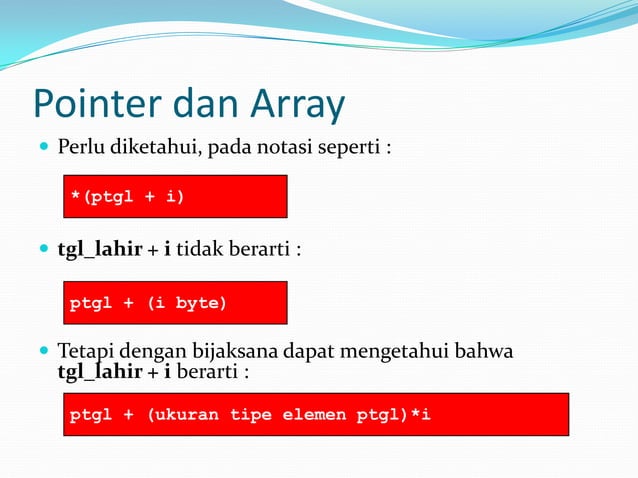 Pointer dan Array

Perlu diketahui, pada notasi seperti :

*(ptgl + i)

tgl_lahir + i tidak berarti :

ptgl + (i byte)

Tetapi dengan bijaksana dapat mengetahui bahwa tgl_lahir + i berarti :

ptgl + (ukuran tipe elemen ptgl)*i